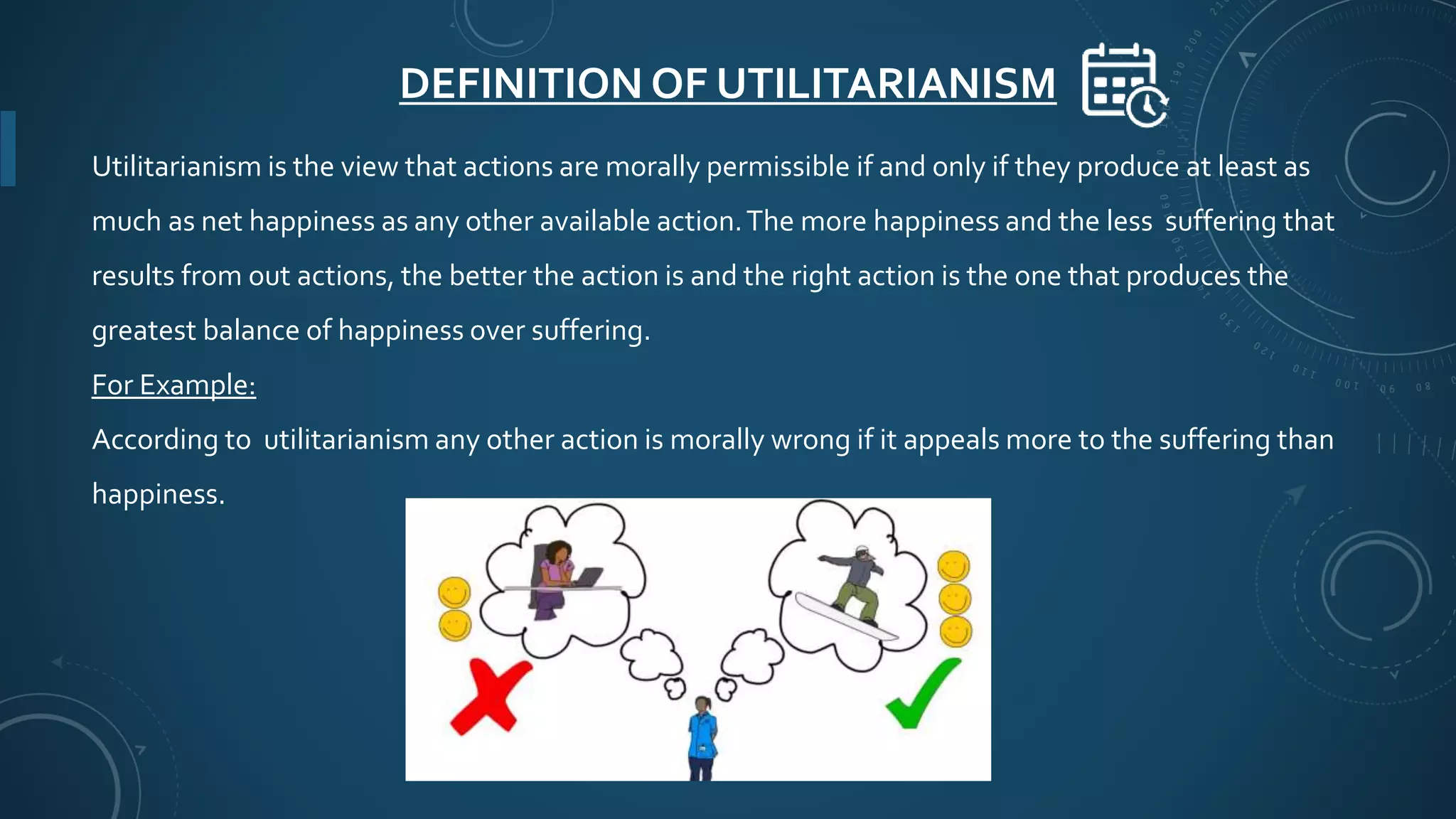 DEFINITION OF UTILITARIANISM

Utilitarianism is the view that actions are morally permissible if and only if they produce at least as much as net happiness as any other available action. The more happiness and the less suffering that results from out actions, the better the action is and the right action is the one that produces the greatest balance of happiness over suffering.

For Example:

According to utilitarianism any other action is morally wrong if it appeals more to the suffering than happiness.